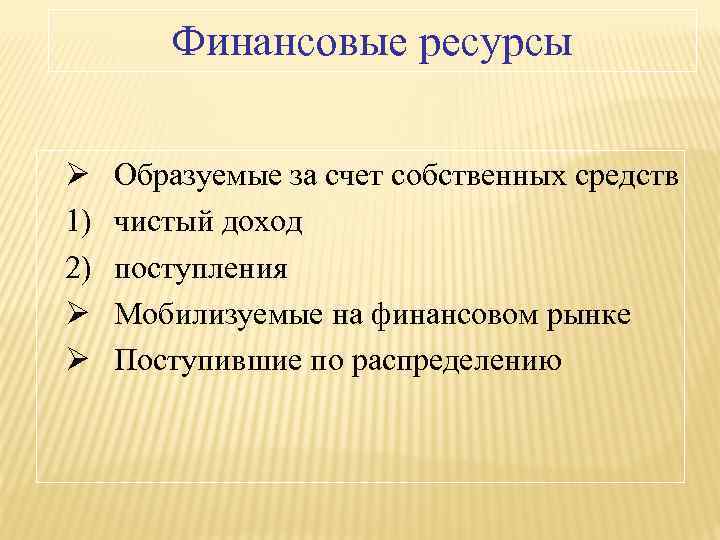 Финансовые ресурсы

➢ Образуемые за счет собственных средств
1) чистый доход
2) поступления
➢ Мобилизуемые на финансовом рынке
➢ Поступившие по распределению